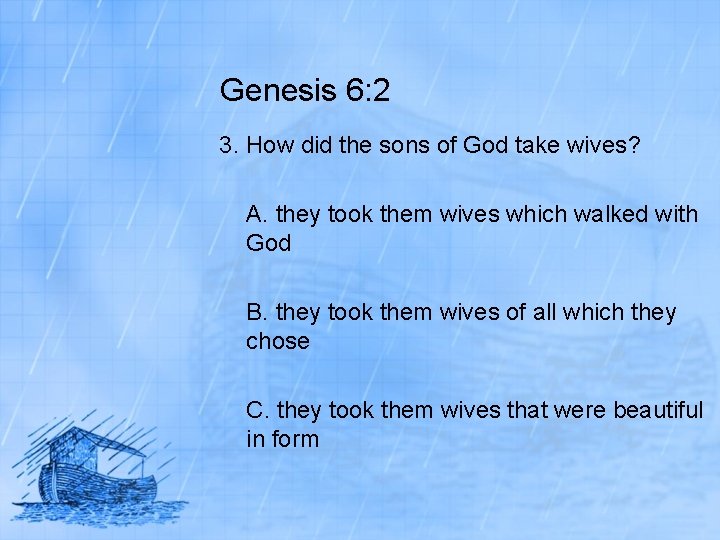 Genesis 6:2

3. How did the sons of God take wives?

A. they took them wives which walked with God

B. they took them wives of all which they chose

C. they took them wives that were beautiful in form